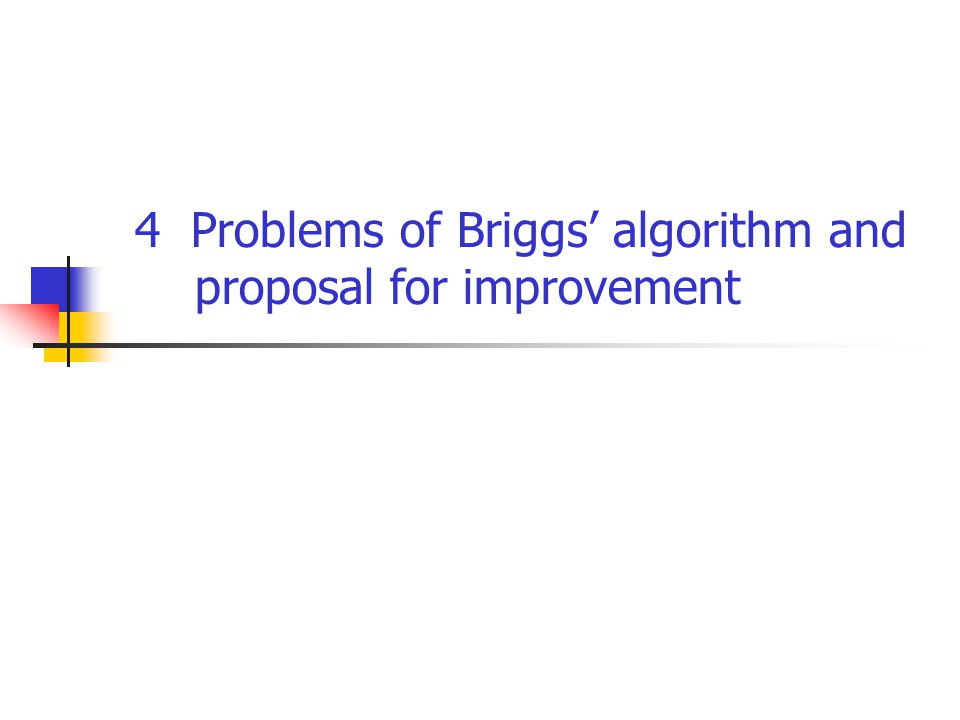 4 Problems of Briggs’ algorithm and proposal for improvement